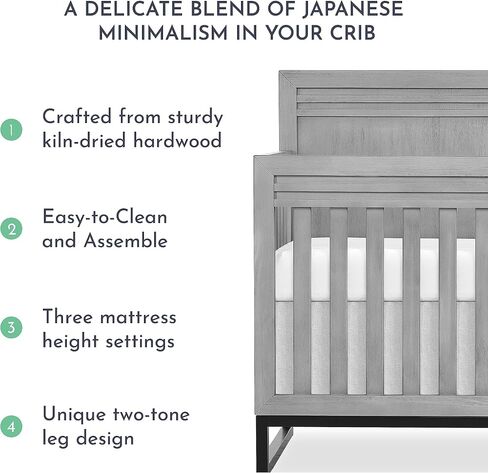 A DELICATE BLEND OF JAPANESE MINIMALISM IN YOUR CRIB

1 Crafted from sturdy kiln-dried hardwood

2 Easy-to-Clean and Assemble

3 Three mattress height settings

4 Unique two-tone leg design